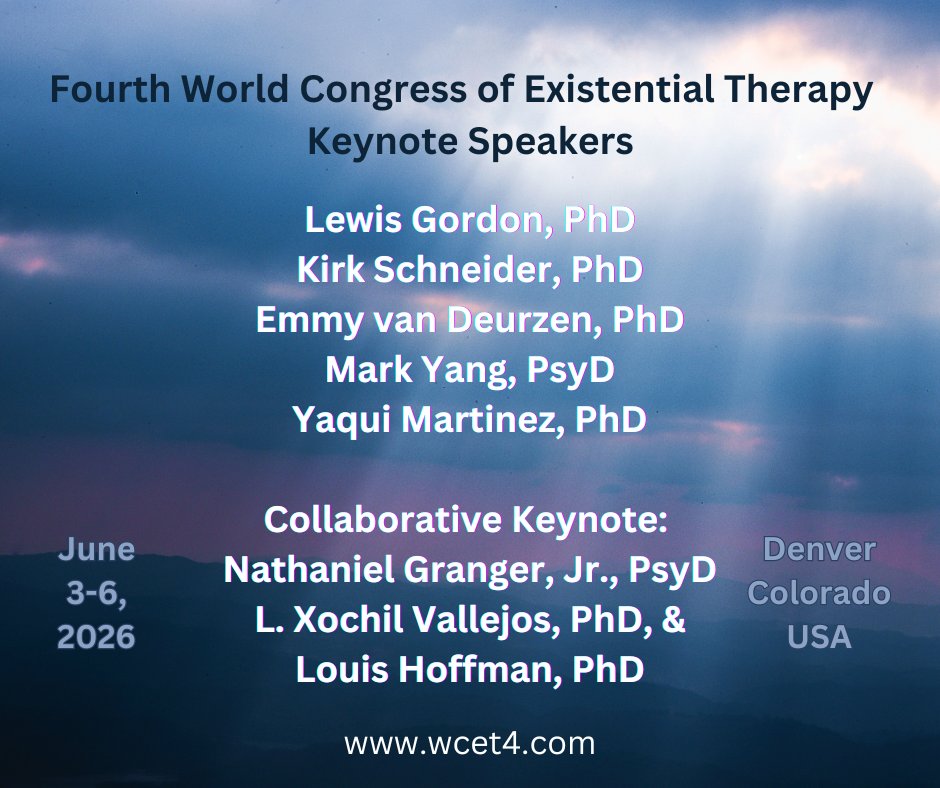 Fourth World Congress of Existential Therapy
Keynote Speakers

Lewis Gordon, PhD
Kirk Schneider, PhD
Emmy van Deurzen, PhD
Mark Yang, PsyD
Yaqui Martinez, PhD

Collaborative Keynote:
Nathaniel Granger, Jr., PsyD
L. Xochil Vallejos, PhD, &
Louis Hoffman, PhD

June 3-6, 2026

Denver Colorado USA

www.wcet4.com